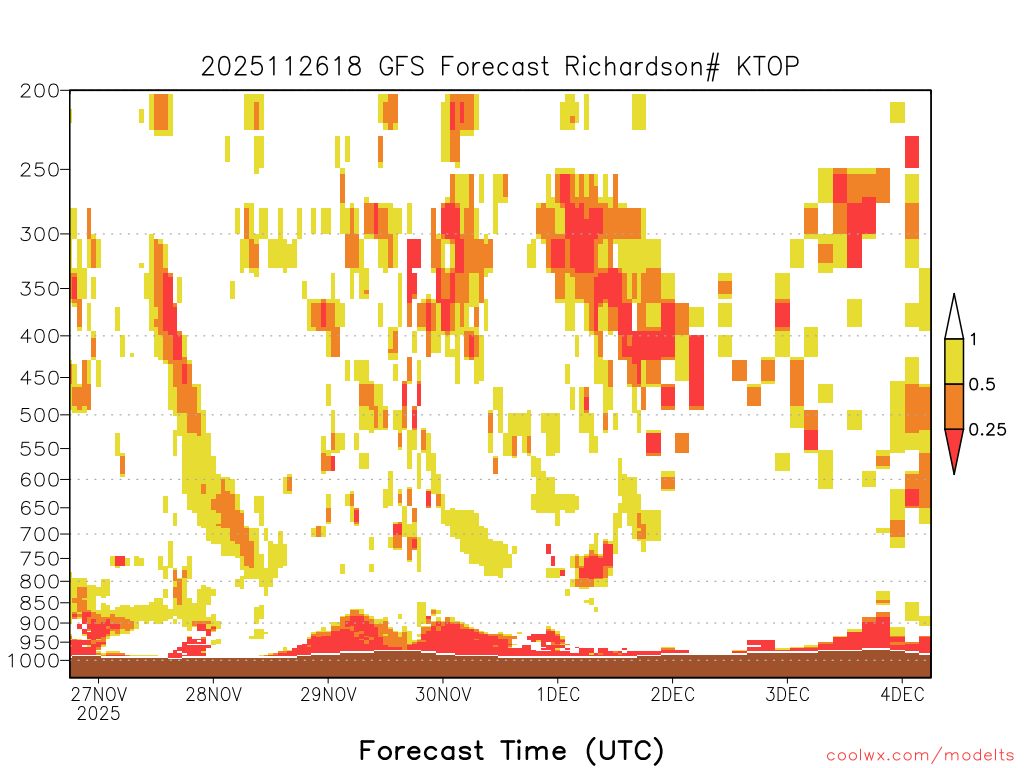 2025112618 GFS Forecast Richardson# KTOP

200
250
300
350
400
450
500
550
600
650
700
750
800
850
900
950
1000

1
0.5
0.25

27NOV
2025
28NOV
29NOV
30NOV
1DEC
2DEC
3DEC
4DEC

Forecast Time (UTC)

coolwx.com/modelts